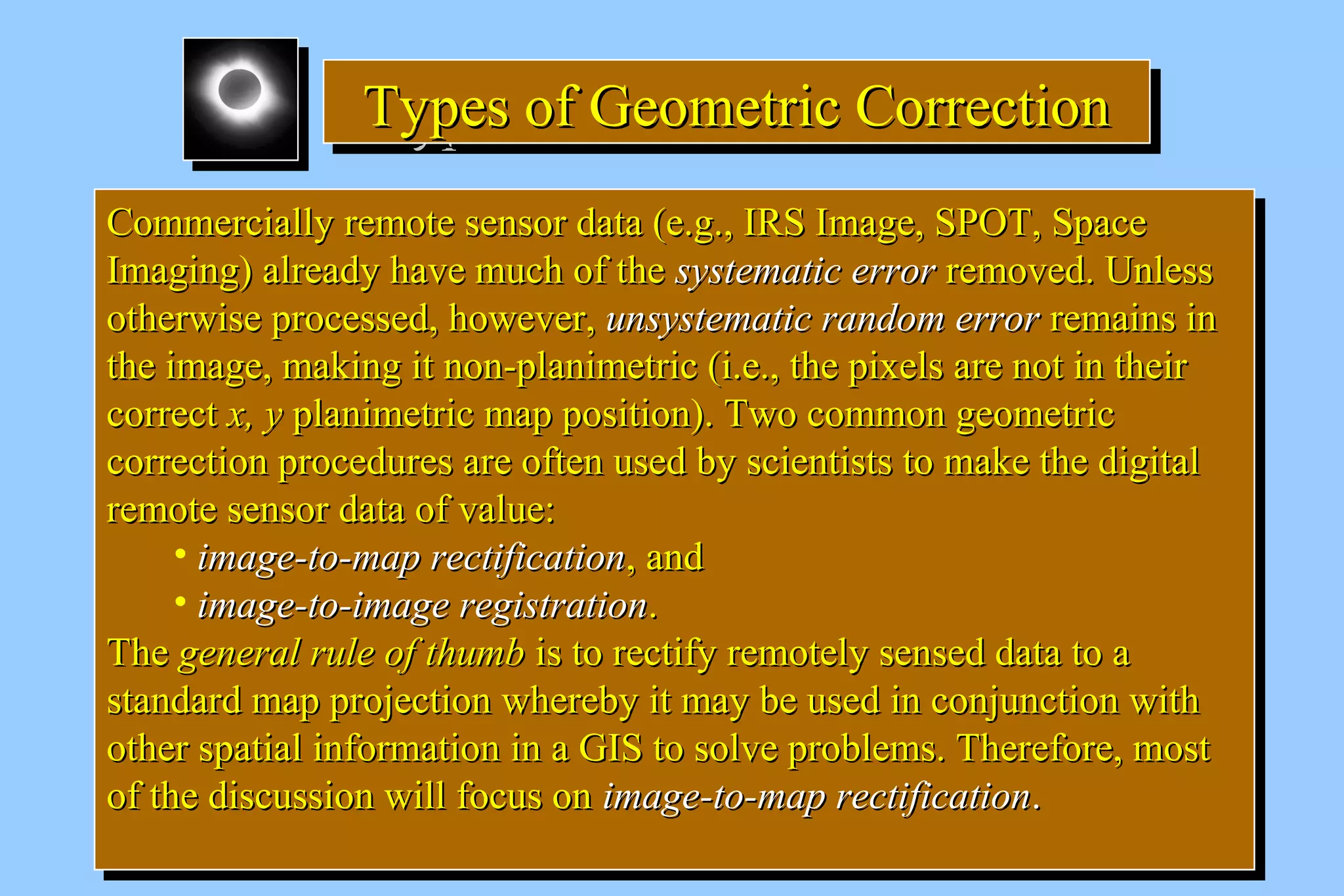 Types of Geometric Correction

Commercially remote sensor data (e.g., IRS Image, SPOT, Space Imaging) already have much of the systematic error removed. Unless otherwise processed, however, unsystematic random error remains in the image, making it non-planimetric (i.e., the pixels are not in their correct x, y planimetric map position). Two common geometric correction procedures are often used by scientists to make the digital remote sensor data of value:

• image-to-map rectification, and
• image-to-image registration.

The general rule of thumb is to rectify remotely sensed data to a standard map projection whereby it may be used in conjunction with other spatial information in a GIS to solve problems. Therefore, most of the discussion will focus on image-to-map rectification.